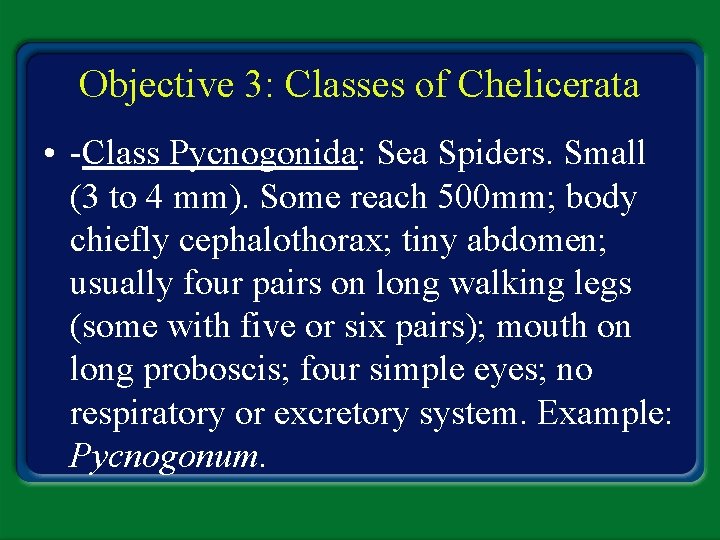 Objective 3: Classes of Chelicerata

• -Class Pycnogonida: Sea Spiders. Small (3 to 4 mm). Some reach 500mm; body chiefly cephalothorax; tiny abdomen; usually four pairs on long walking legs (some with five or six pairs); mouth on long proboscis; four simple eyes; no respiratory or excretory system. Example: Pycnogonum.